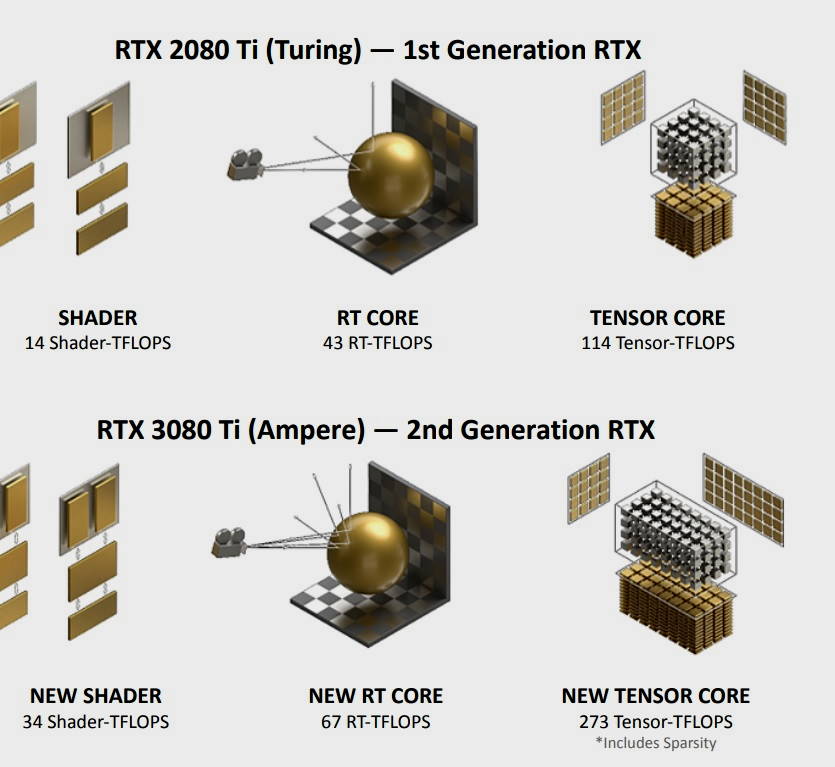 RTX 2080 Ti (Turing) — 1st Generation RTX

SHADER
14 Shader-TFLOPS

RT CORE
43 RT-TFLOPS

TENSOR CORE
114 Tensor-TFLOPS

RTX 3080 Ti (Ampere) — 2nd Generation RTX

NEW SHADER
34 Shader-TFLOPS

NEW RT CORE
67 RT-TFLOPS

NEW TENSOR CORE
273 Tensor-TFLOPS
*Includes Sparsity